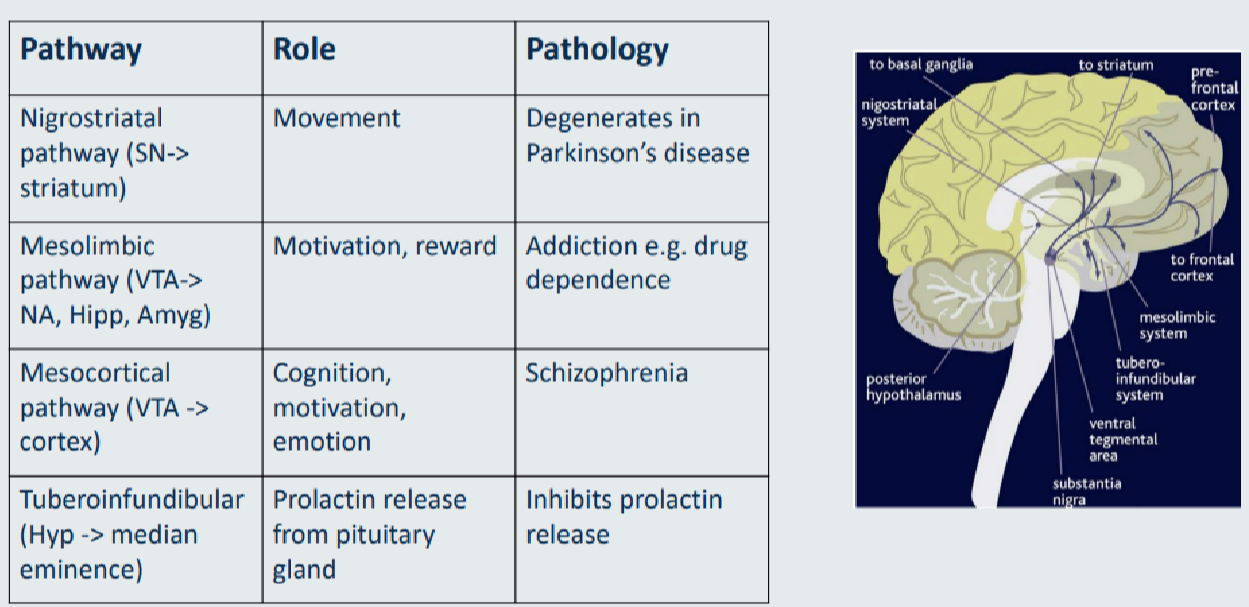 | Pathway | Role | Pathology |
|---|---|---|
| Nigrostriatal pathway (SN-> striatum) | Movement | Degenerates in Parkinson's disease |
| Mesolimbic pathway (VTA-> NA, Hipp, Amyg) | Motivation, reward | Addiction e.g. drug dependence |
| Mesocortical pathway (VTA -> cortex) | Cognition, motivation, emotion | Schizophrenia |
| Tuberoinfundibular (Hyp -> median eminence) | Prolactin release from pituitary gland | Inhibits prolactin release |

to basal ganglia
to striatum
pre-frontal cortex
nigostriatal system
to frontal cortex
mesolimbic system
tubero-infundibular system
posterior hypothalamus
ventral tegmental area
substantia nigra